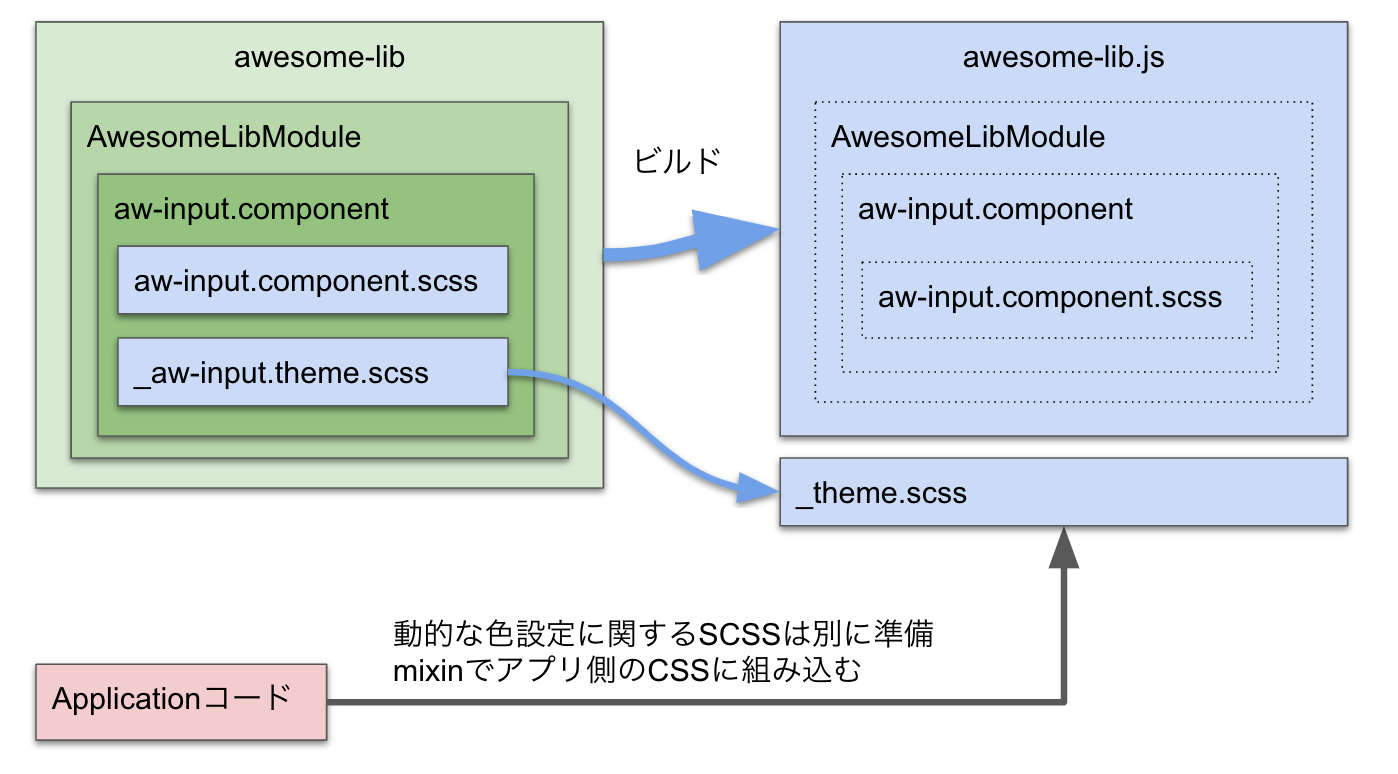 awesome-lib

AwesomeLibModule

aw-input.component

aw-input.component.scss

_aw-input.theme.scss

ビルド

awesome-lib.js

AwesomeLibModule

aw-input.component

aw-input.component.scss

_theme.scss

動的な色設定に関するSCSSは別に準備
mixinでアプリ側のCSSに組み込む

Applicationコード